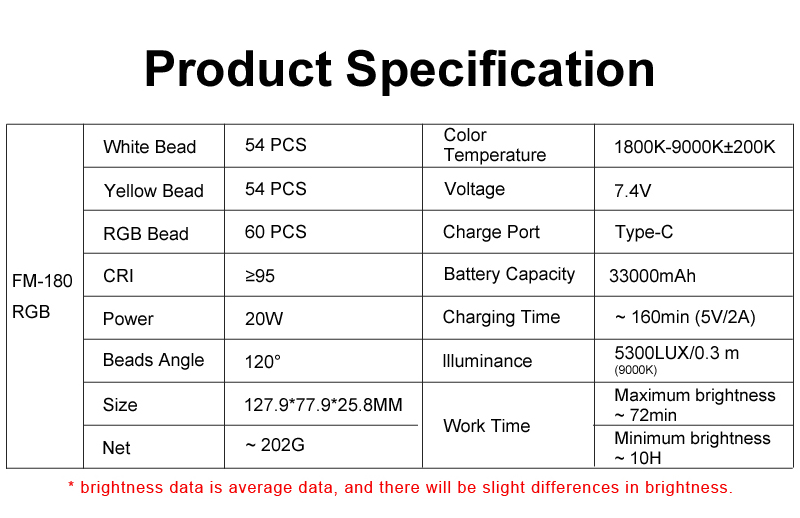 Product Specification

| FM-180 RGB | White Bead | 54 PCS | Color Temperature | 1800K-9000K±200K |
|---|---|---|---|---|
| | Yellow Bead | 54 PCS | Voltage | 7.4V |
| | RGB Bead | 60 PCS | Charge Port | Type-C |
| | CRI | ≥95 | Battery Capacity | 33000mAh |
| | Power | 20W | Charging Time | ~ 160min (5V/2A) |
| | Beads Angle | 120° | Illuminance | 5300LUX/0.3 m (9000K) |
| | Size | 127.9*77.9*25.8MM | Work Time | Maximum brightness ~ 72min |
| | Net | ~ 202G | | Minimum brightness ~ 10H |

* brightness data is average data, and there will be slight differences in brightness.